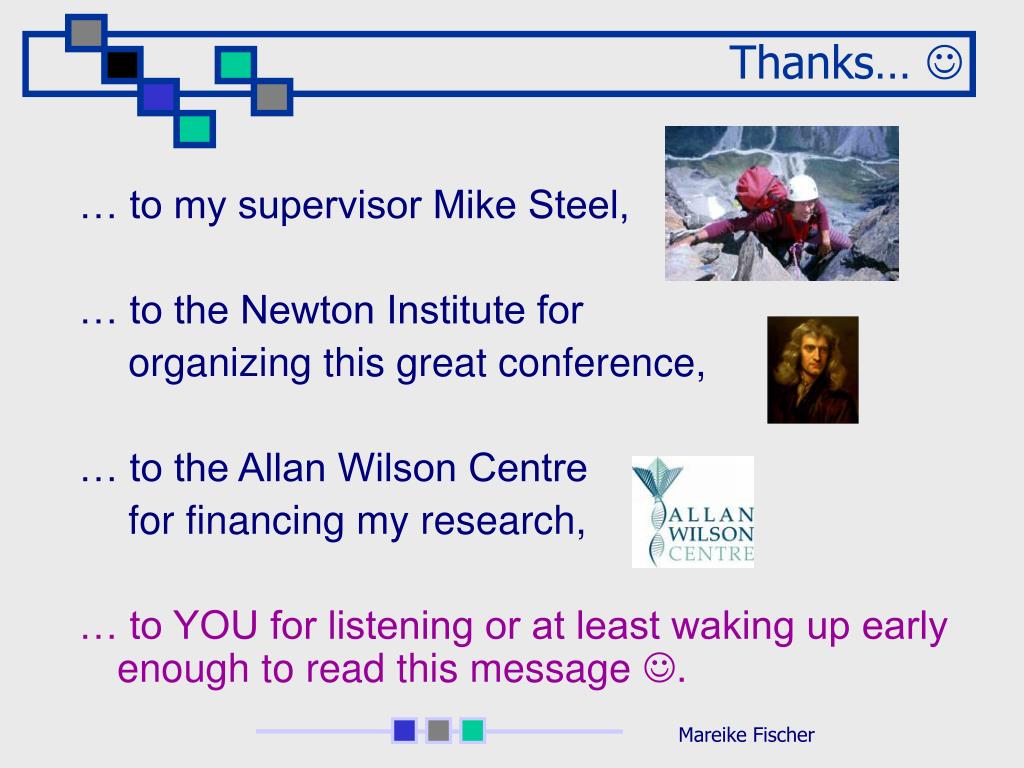 Thanks… ☺

… to my supervisor Mike Steel,

… to the Newton Institute for organizing this great conference,

… to the Allan Wilson Centre for financing my research,

ALLAN WILSON CENTRE

… to YOU for listening or at least waking up early enough to read this message ☺.

Mareike Fischer